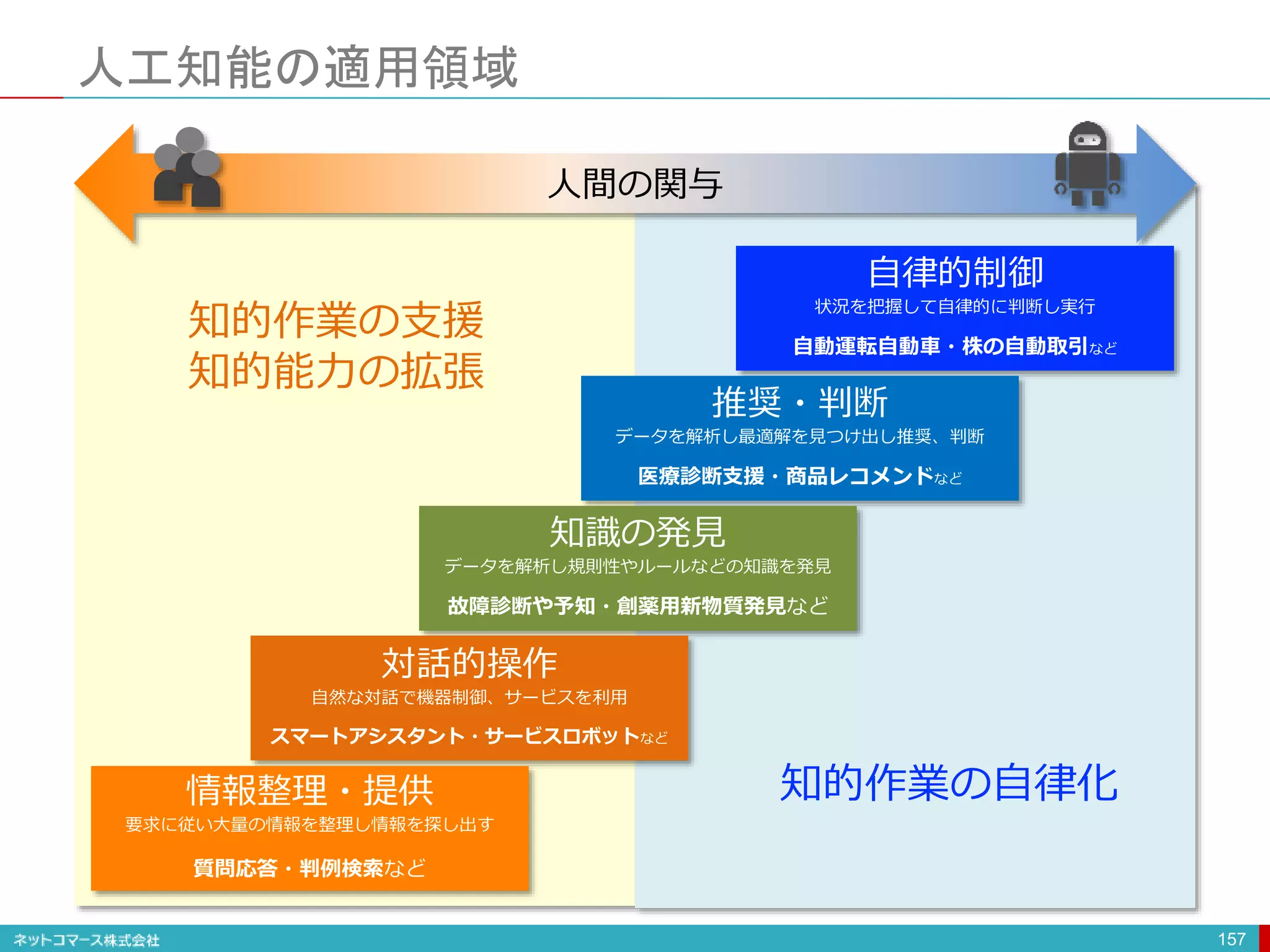 人工知能の適用領域

人間の関与

知的作業の支援
知的能力の拡張

自律的制御
状況を把握して自律的に判断し実行
自動運転自動車・株の自動取引など

推奨・判断
データを解析し最適解を見つけ出し推奨、判断
医療診断支援・商品レコメンドなど

知識の発見
データを解析し規則性やルールなどの知識を発見
故障診断や予知・創薬用新物質発見など

対話的操作
自然な対話で機器制御、サービスを利用
スマートアシスタント・サービスロボットなど

情報整理・提供
要求に従い大量の情報を整理し情報を探し出す
質問応答・判例検索など

知的作業の自律化

ネットコマース株式会社
157